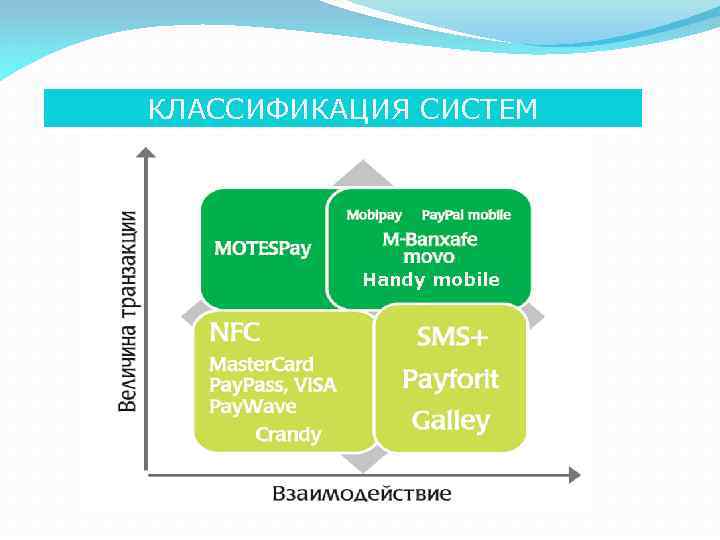 КЛАССИФИКАЦИЯ СИСТЕМ

Величина транзакции

MOTESPay

Mobipay PayPal mobile
M-Banxafe
movo
Handy mobile

NFC
MasterCard
PayPass, VISA
PayWave
Crandy

SMS+
Payforit
Galley

Взаимодействие